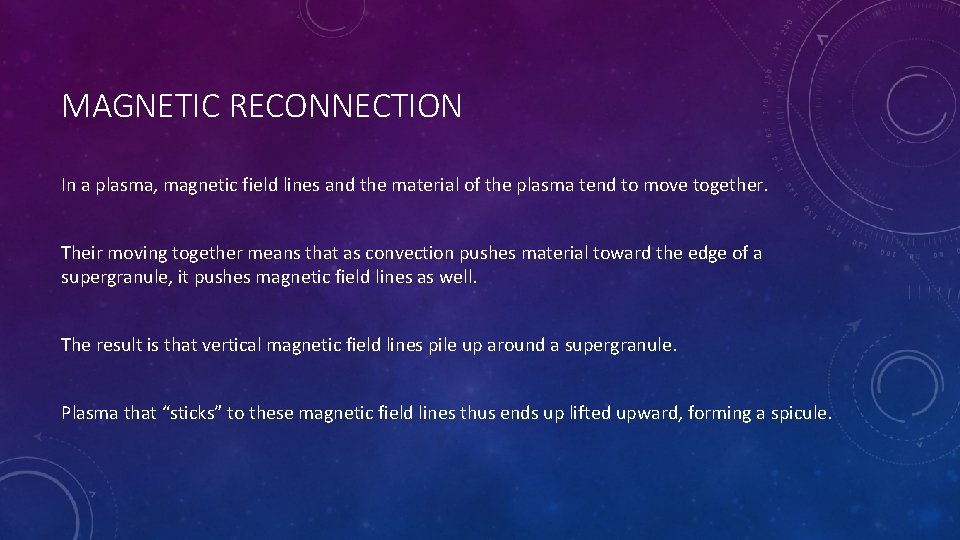 MAGNETIC RECONNECTION

In a plasma, magnetic field lines and the material of the plasma tend to move together.

Their moving together means that as convection pushes material toward the edge of a supergranule, it pushes magnetic field lines as well.

The result is that vertical magnetic field lines pile up around a supergranule.

Plasma that “sticks” to these magnetic field lines thus ends up lifted upward, forming a spicule.